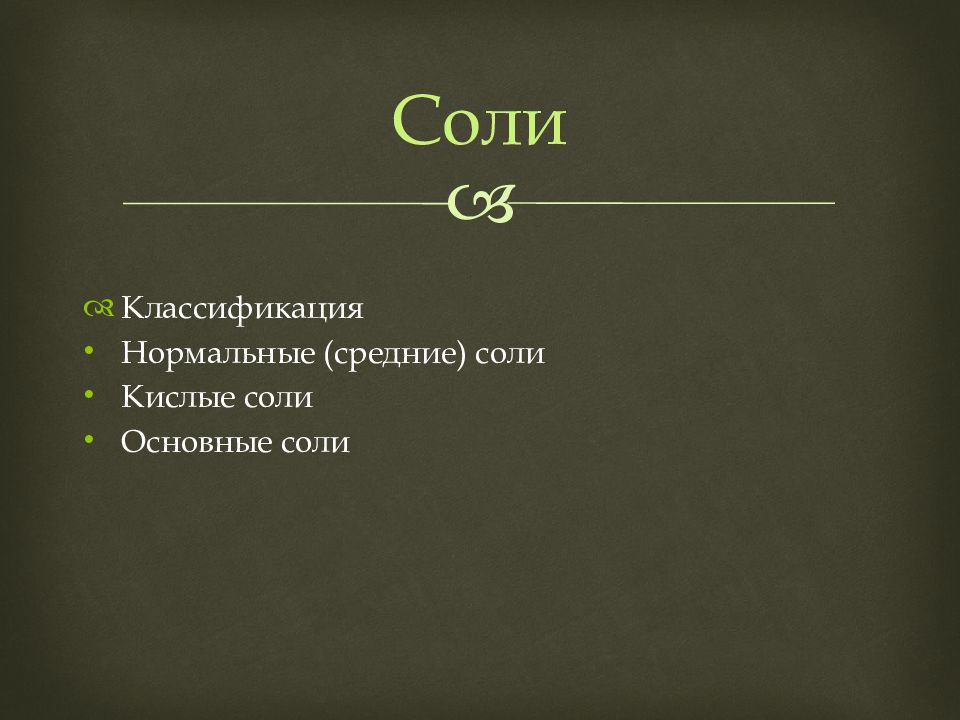 Соли

Классификация
• Нормальные (средние) соли
• Кислые соли
• Основные соли